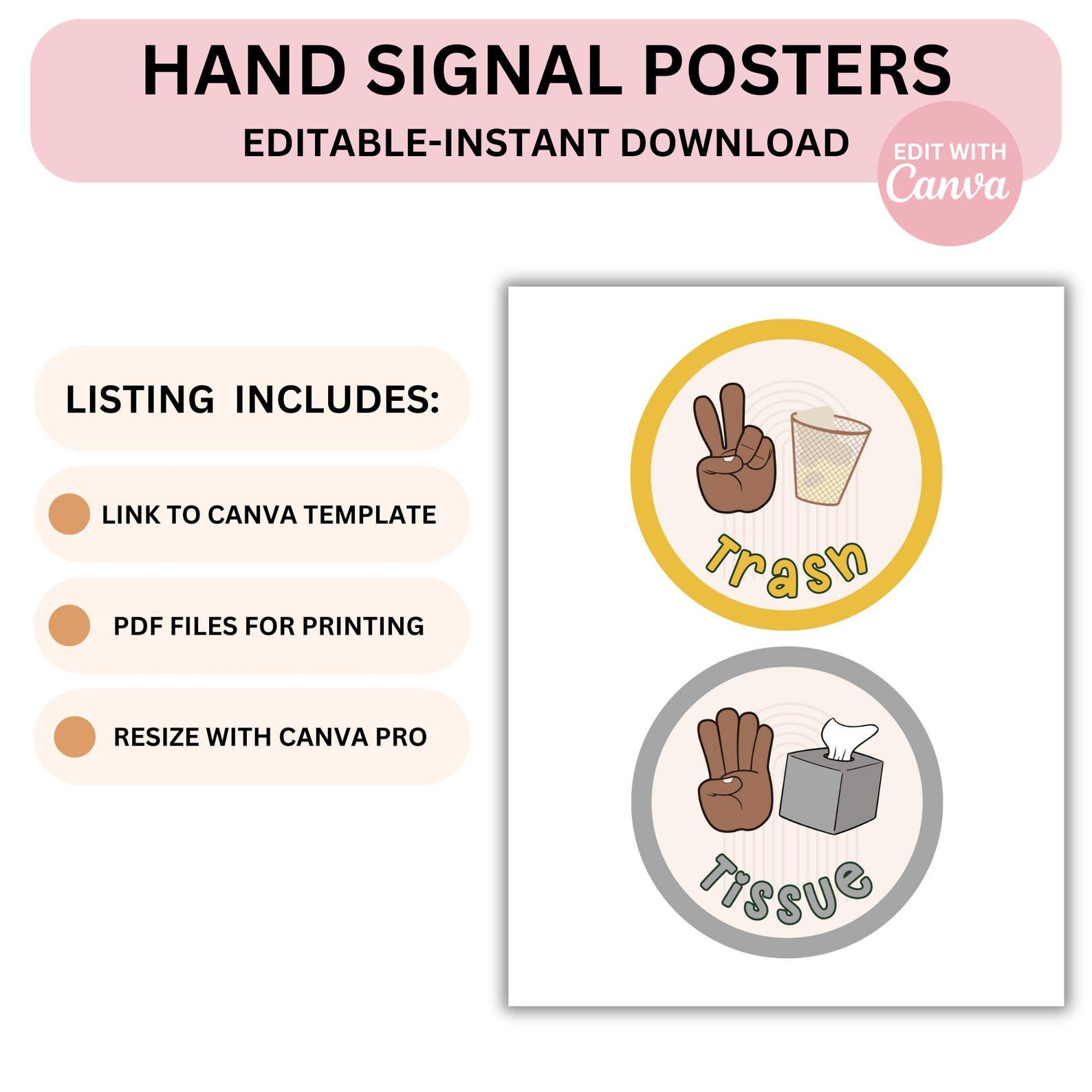 HAND SIGNAL POSTERS
EDITABLE-INSTANT DOWNLOAD

EDIT WITH Canva

LISTING INCLUDES:

LINK TO CANVA TEMPLATE

PDF FILES FOR PRINTING

RESIZE WITH CANVA PRO

Trash

Tissue